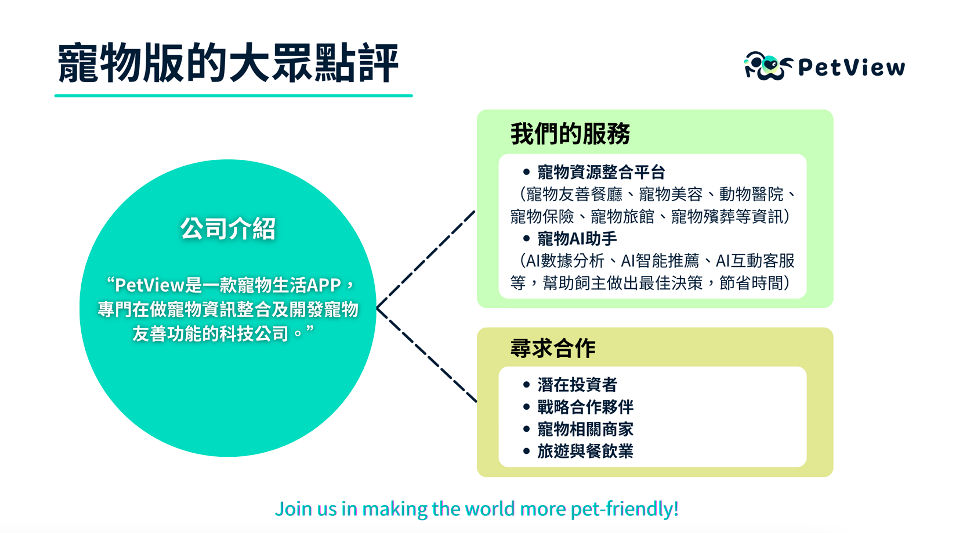 寵物版的大眾點評

PetView

公司介紹

“PetView是一款寵物生活APP，專門在做寵物資訊整合及開發寵物友善功能的科技公司。”

我們的服務

• 寵物資源整合平台
（寵物友善餐廳、寵物美容、動物醫院、寵物保險、寵物旅館、寵物殯葬等資訊）
• 寵物AI助手
（AI數據分析、AI智能推薦、AI互動客服等，幫助飼主做出最佳決策，節省時間）

尋求合作

• 潛在投資者
• 戰略合作夥伴
• 寵物相關商家
• 旅遊與餐飲業

Join us in making the world more pet-friendly!